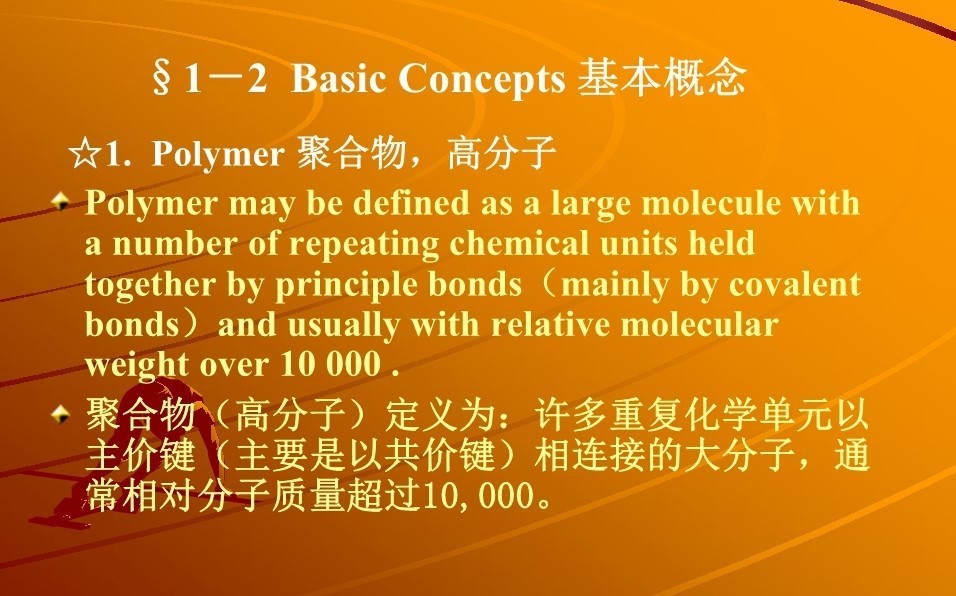 §1－2 Basic Concepts 基本概念

☆1. Polymer 聚合物，高分子

Polymer may be defined as a large molecule with a number of repeating chemical units held together by principle bonds（mainly by covalent bonds）and usually with relative molecular weight over 10 000 .

聚合物（高分子）定义为：许多重复化学单元以主价键（主要是以共价键）相连接的大分子，通常相对分子质量超过10,000。